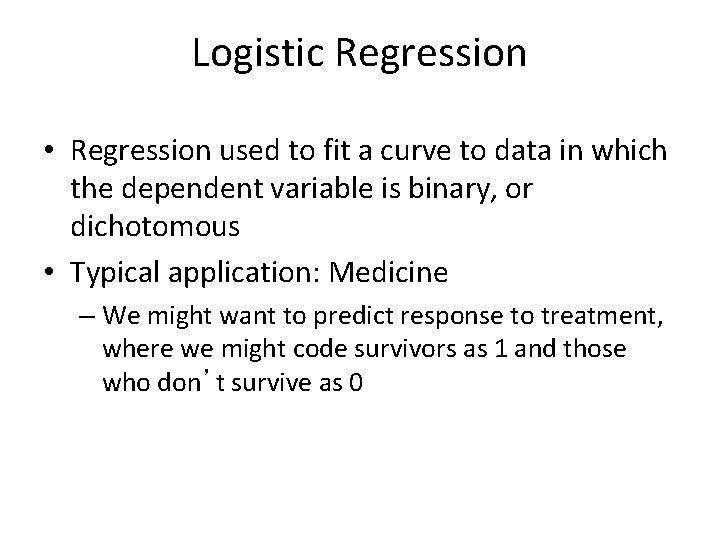 Logistic Regression

• Regression used to fit a curve to data in which the dependent variable is binary, or dichotomous

• Typical application: Medicine

– We might want to predict response to treatment, where we might code survivors as 1 and those who don’t survive as 0